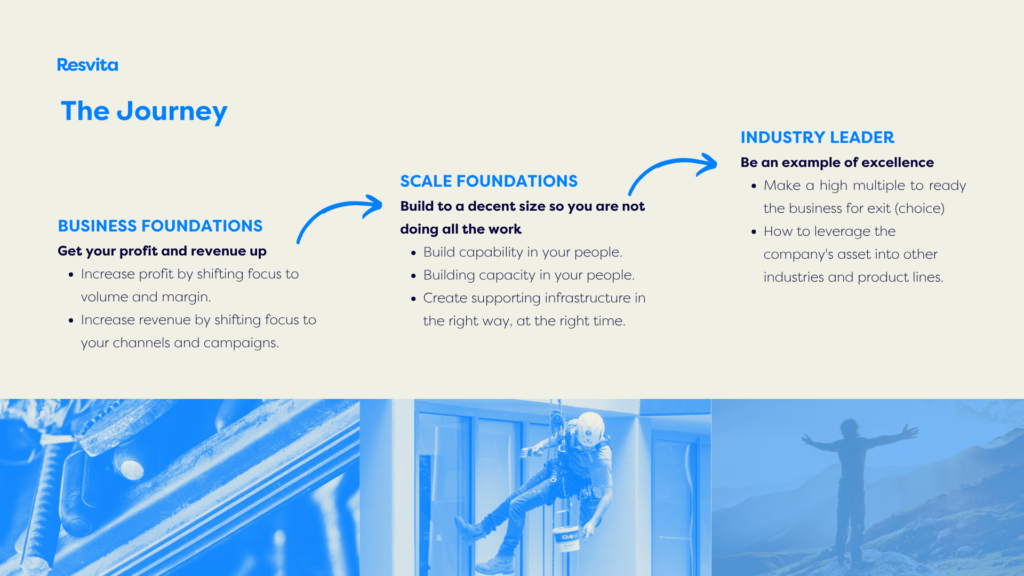 Resvita

The Journey

BUSINESS FOUNDATIONS

Get your profit and revenue up

- Increase profit by shifting focus to volume and margin.
- Increase revenue by shifting focus to your channels and campaigns.

SCALE FOUNDATIONS

Build to a decent size so you are not doing all the work

- Build capability in your people.
- Building capacity in your people.
- Create supporting infrastructure in the right way, at the right time.

INDUSTRY LEADER

Be an example of excellence

- Make a high multiple to ready the business for exit (choice)
- How to leverage the company's asset into other industries and product lines.